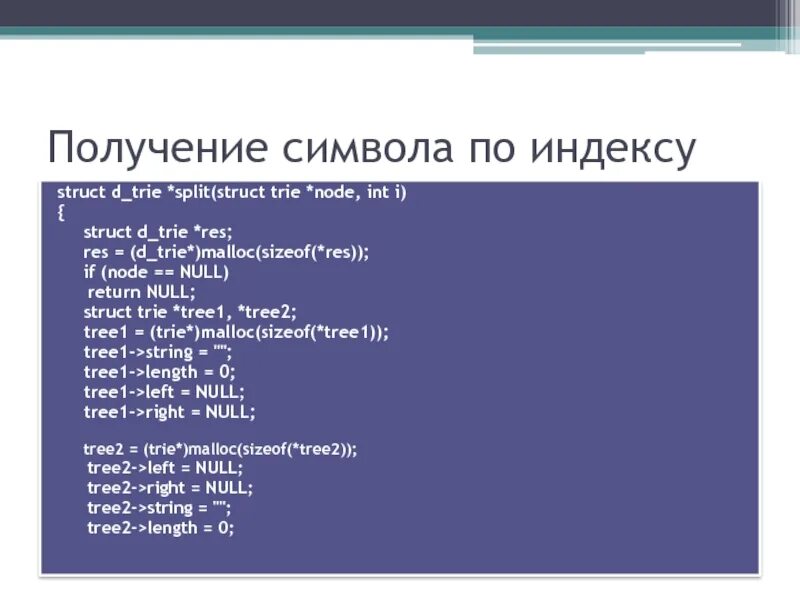 Получение символа по индексу

struct d_trie *split(struct trie *node, int i)
{
struct d_trie *res;
res = (d_trie*)malloc(sizeof(*res));
if (node == NULL)
return NULL;
struct trie *tree1, *tree2;
tree1 = (trie*)malloc(sizeof(*tree1));
tree1->string = "";
tree1->length = 0;
tree1->left = NULL;
tree1->right = NULL;

tree2 = (trie*)malloc(sizeof(*tree2));
tree2->left = NULL;
tree2->right = NULL;
tree2->string = "";
tree2->length = 0;